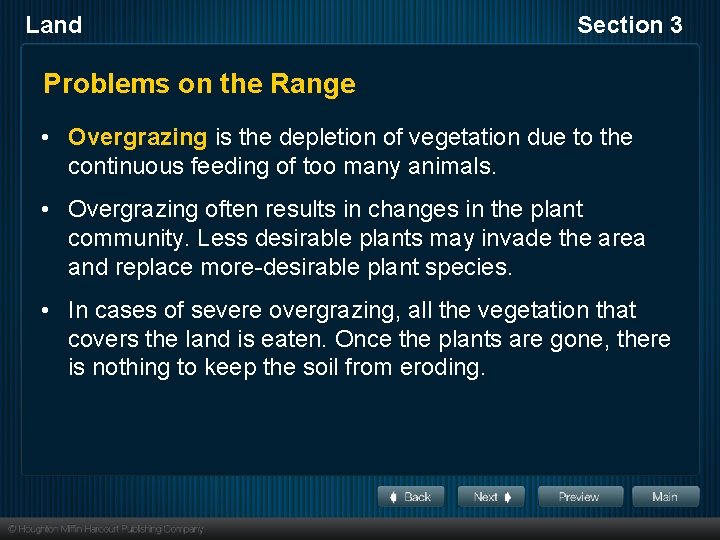 Land

Section 3

Problems on the Range

• Overgrazing is the depletion of vegetation due to the continuous feeding of too many animals.

• Overgrazing often results in changes in the plant community. Less desirable plants may invade the area and replace more-desirable plant species.

• In cases of severe overgrazing, all the vegetation that covers the land is eaten. Once the plants are gone, there is nothing to keep the soil from eroding.

Back

Next

Preview

Main

© Houghton Mifflin Harcourt Publishing Company